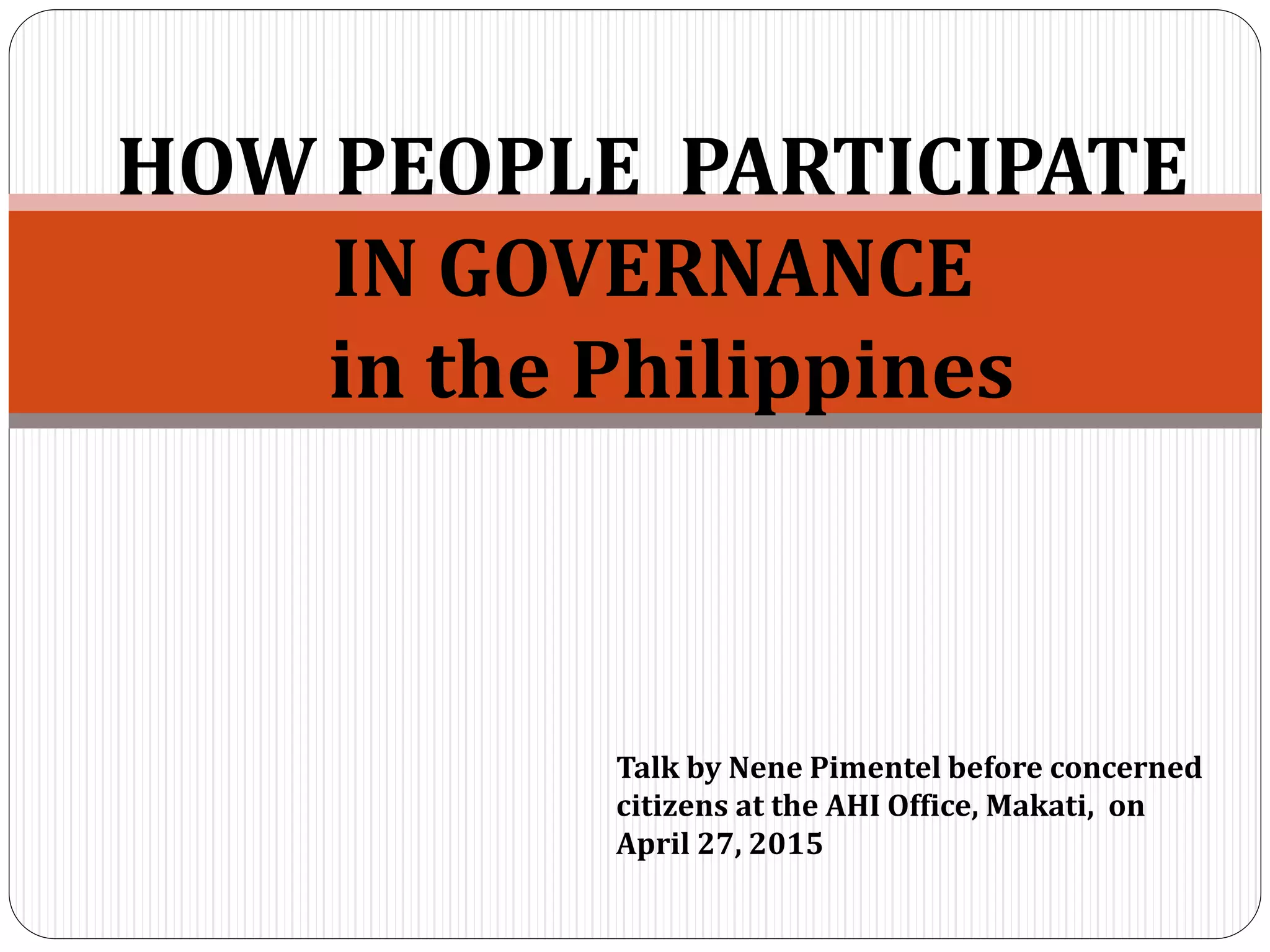 HOW PEOPLE PARTICIPATE IN GOVERNANCE in the Philippines

Talk by Nene Pimentel before concerned citizens at the AHI Office, Makati, on April 27, 2015